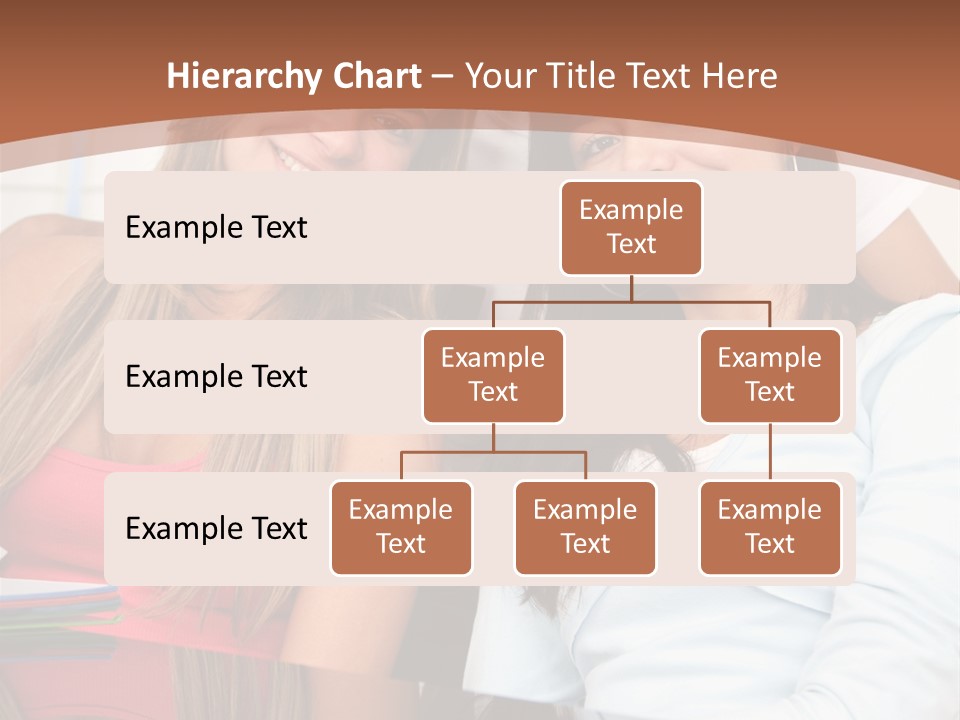 Hierarchy Chart – Your Title Text Here

Example Text

Example Text

Example Text

Example Text

Example Text

Example Text

Example Text

Example Text

Example Text